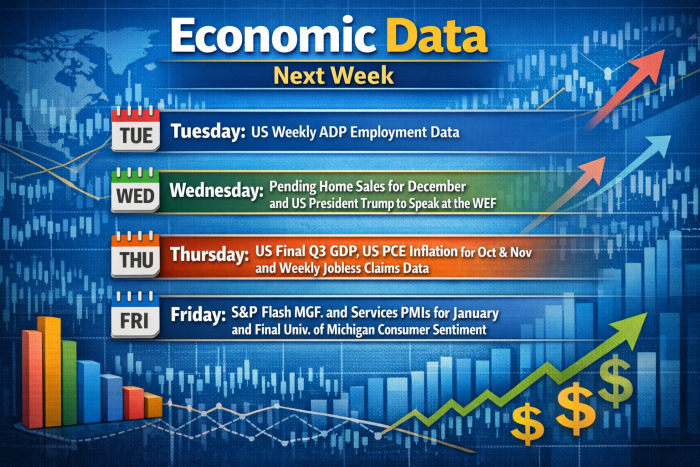 Economic Data
Next Week

TUE
Tuesday: US Weekly ADP Employment Data

WED
Wednesday: Pending Home Sales for December and US President Trump to Speak at the WEF

THU
Thursday: US Final Q3 GDP, US PCE Inflation for Oct & Nov and Weekly Jobless Claims Data

FRI
Friday: S&P Flash MGF. and Services PMIs for January and Final Univ. of Michigan Consumer Sentiment

$ $ $